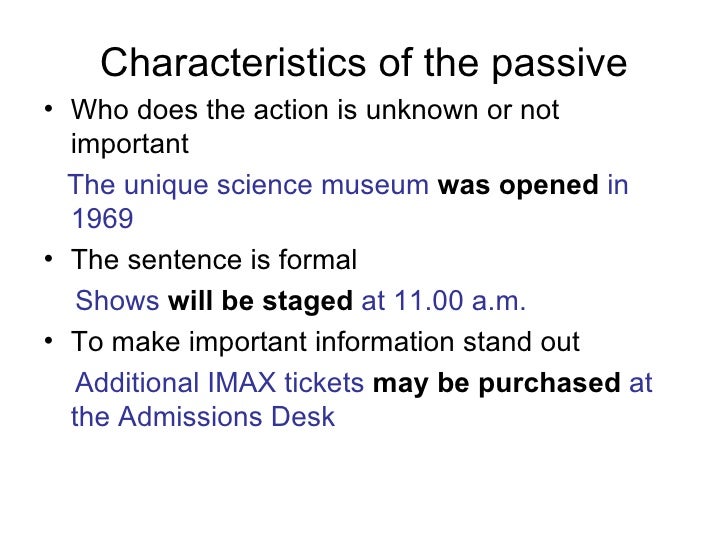 Characteristics of the passive

• Who does the action is unknown or not important

The unique science museum was opened in 1969

• The sentence is formal

Shows will be staged at 11.00 a.m.

• To make important information stand out

Additional IMAX tickets may be purchased at the Admissions Desk